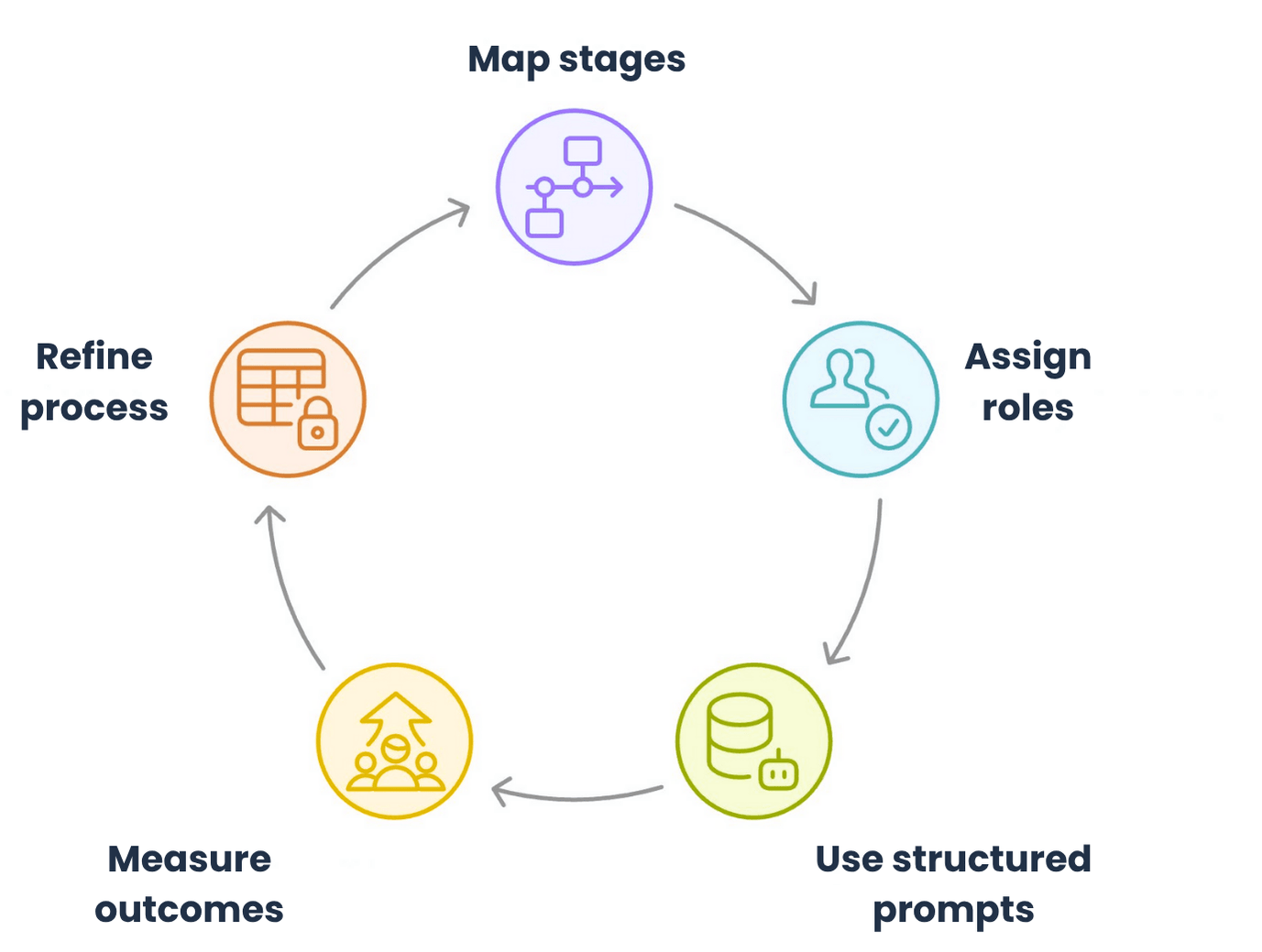 Map stages

Assign roles

Use structured prompts

Measure outcomes

Refine process